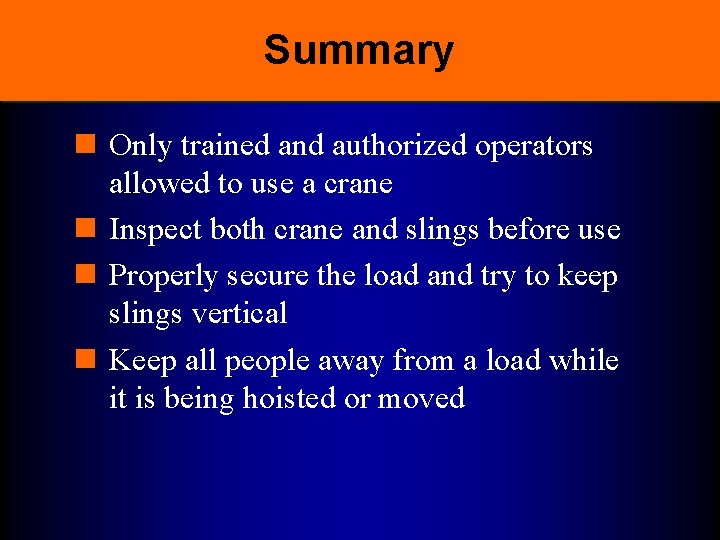 Summary

- Only trained and authorized operators allowed to use a crane
- Inspect both crane and slings before use
- Properly secure the load and try to keep slings vertical
- Keep all people away from a load while it is being hoisted or moved